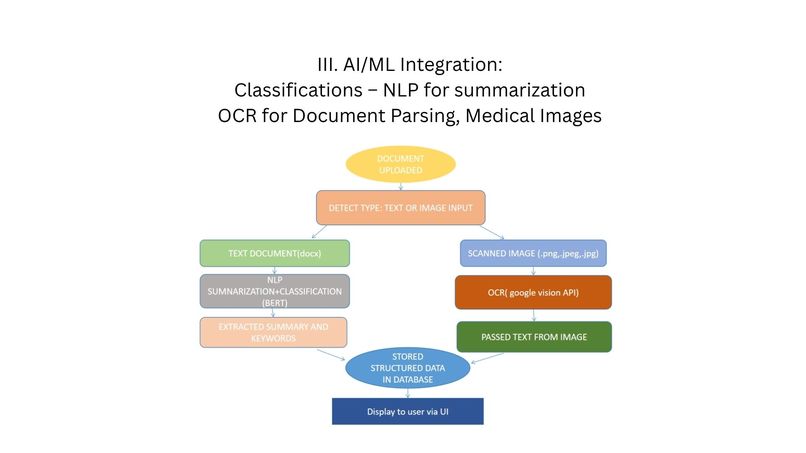 III. AI/ML Integration:
Classifications – NLP for summarization
OCR for Document Parsing, Medical Images

DOCUMENT UPLOADED

DETECT TYPE: TEXT OR IMAGE INPUT

TEXT DOCUMENT(docx)

NLP SUMNARIZATION+CLASSIFICATION (BERT)

EXTRACTED SUMMARY AND KEYWORDS

SCANNED IMAGE (.png,.jpeg,.jpg)

OCR( google vision API)

PASSED TEXT FROM IMAGE

STORED STRUCTURED DATA IN DATABASE

Display to user via UI